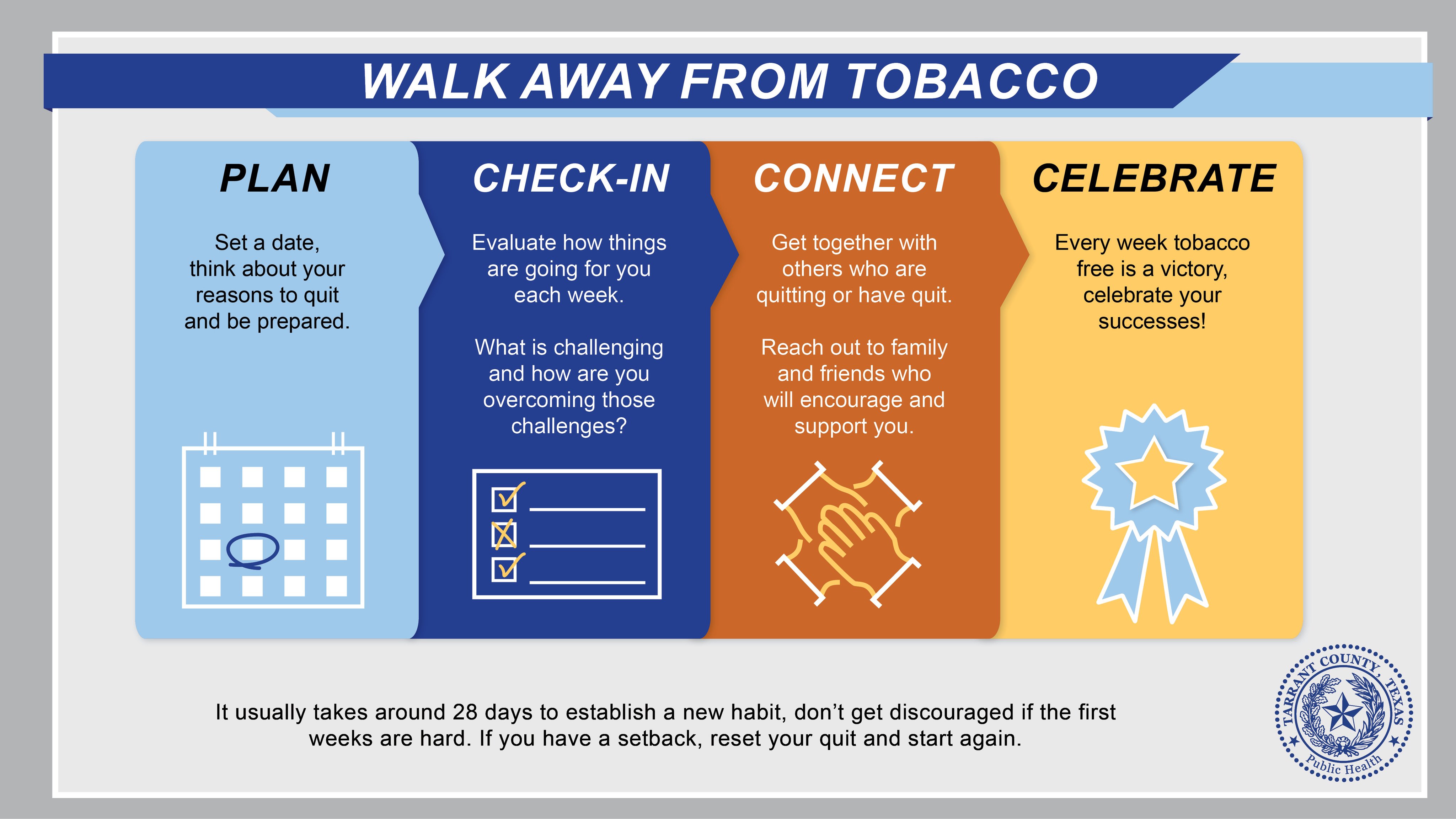 WALK AWAY FROM TOBACCO

PLAN

Set a date, think about your reasons to quit and be prepared.

CHECK-IN

Evaluate how things are going for you each week.

What is challenging and how are you overcoming those challenges?

CONNECT

Get together with others who are quitting or have quit.

Reach out to family and friends who will encourage and support you.

CELEBRATE

Every week tobacco free is a victory, celebrate your successes!

It usually takes around 28 days to establish a new habit, don't get discouraged if the first weeks are hard. If you have a setback, reset your quit and start again.

TARRANT COUNTY, TEXAS
Public Health